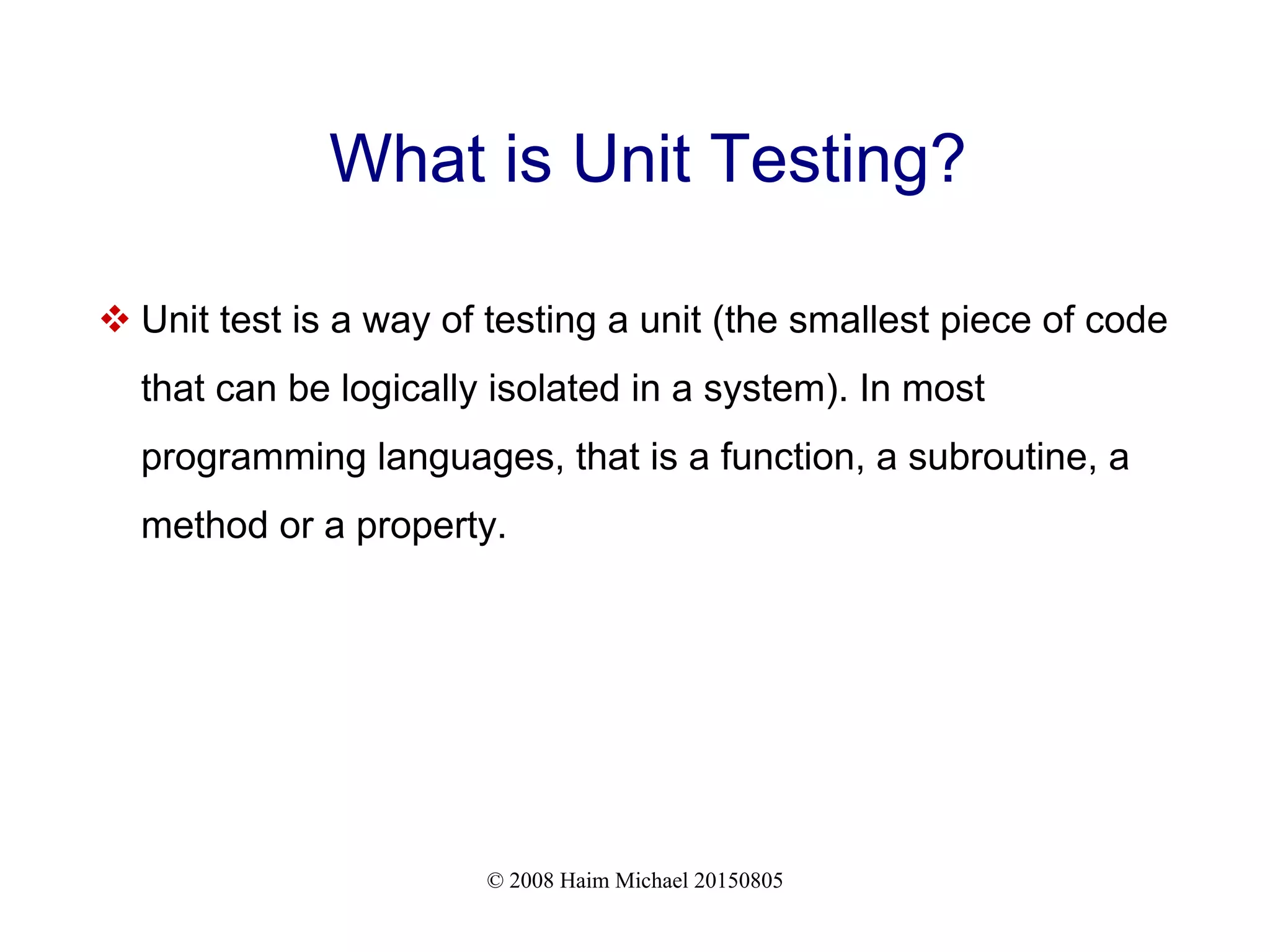 What is Unit Testing?

❖ Unit test is a way of testing a unit (the smallest piece of code that can be logically isolated in a system). In most programming languages, that is a function, a subroutine, a method or a property.

© 2008 Haim Michael 20150805